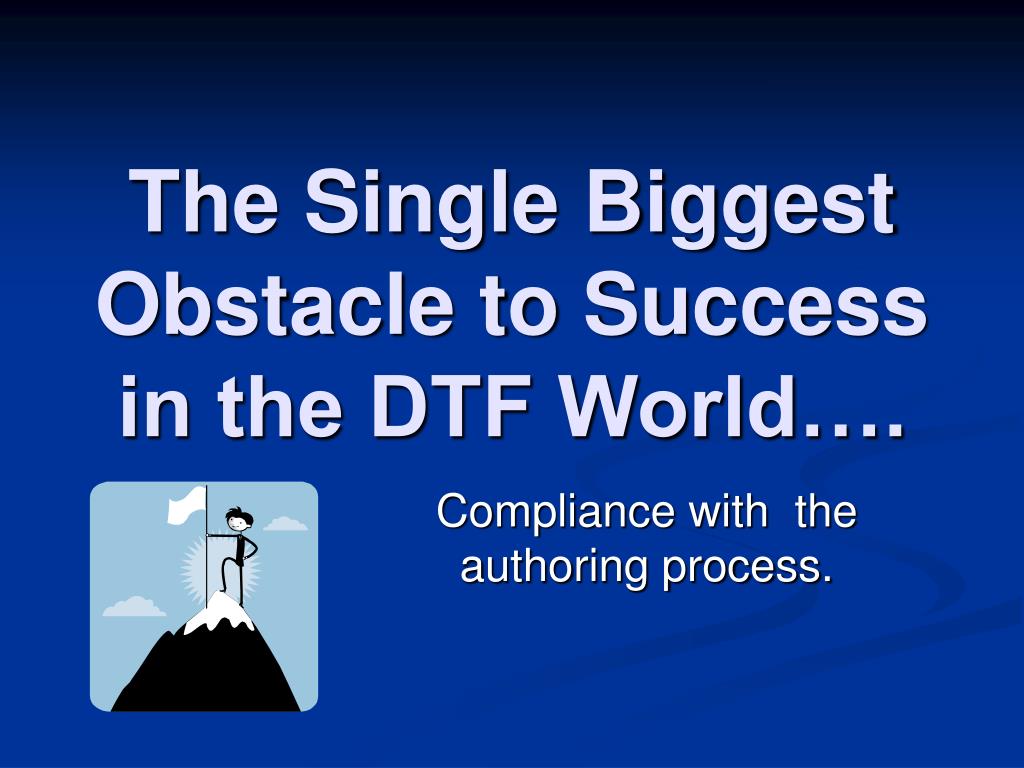 The Single Biggest Obstacle to Success in the DTF World….

Compliance with the authoring process.